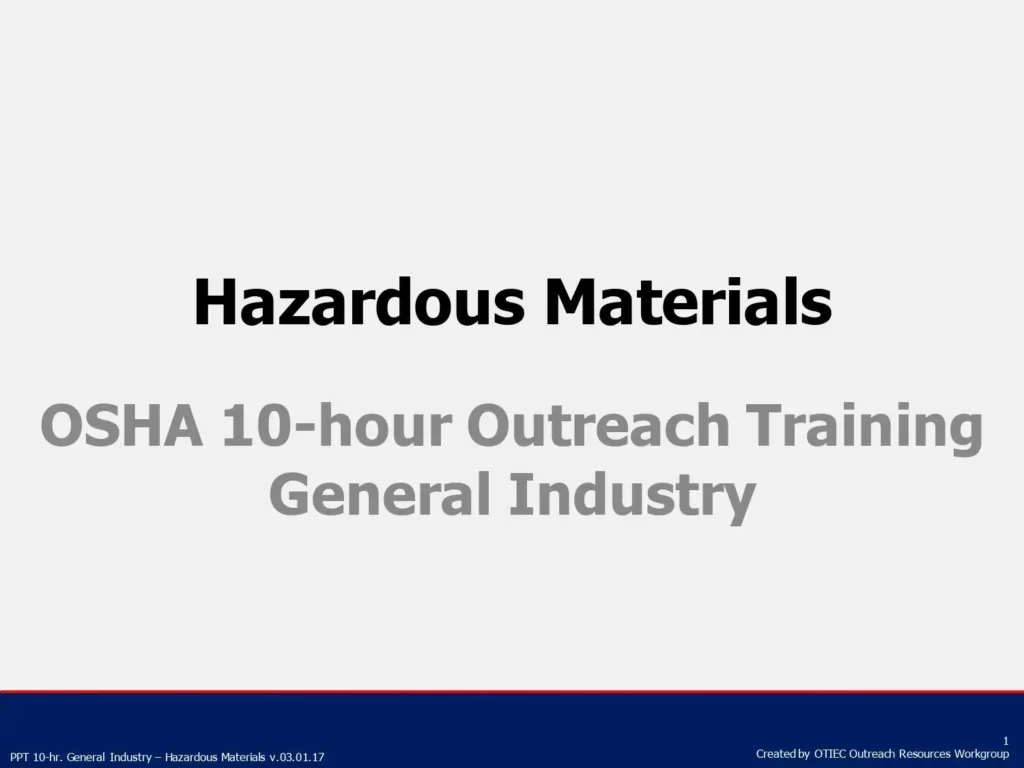 Hazardous Materials

OSHA 10-hour Outreach Training General Industry

PPT 10-hr. General Industry – Hazardous Materials v.03.01.17

1

Created by OTIEC Outreach Resources Workgroup